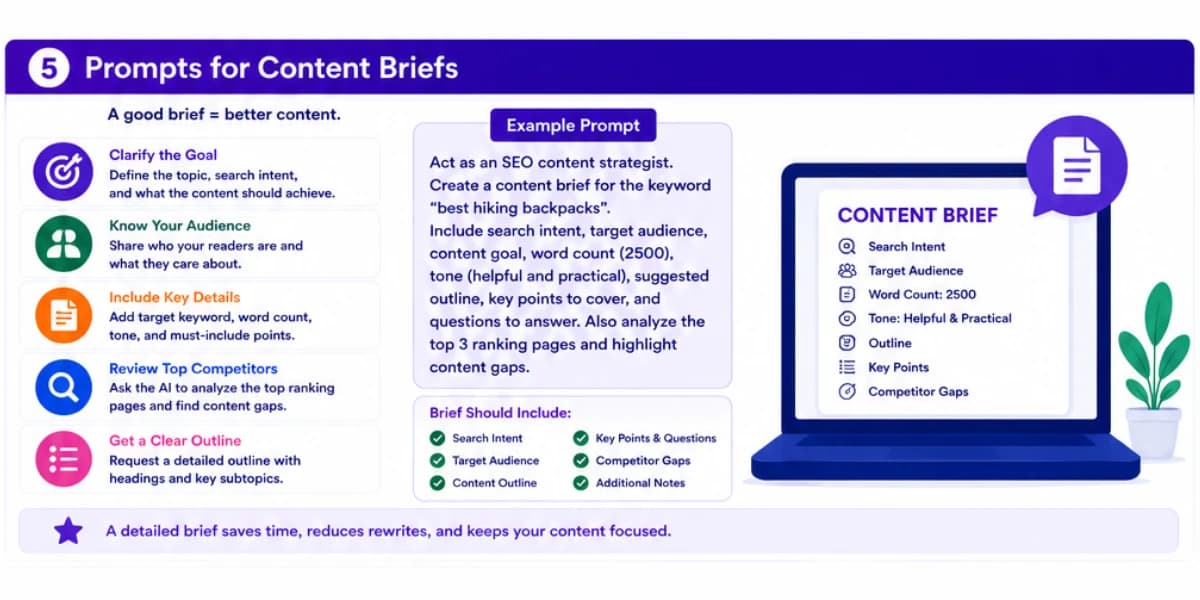 5 Prompts for Content Briefs

A good brief = better content.

Clarify the Goal
Define the topic, search intent, and what the content should achieve.

Know Your Audience
Share who your readers are and what they care about.

Include Key Details
Add target keyword, word count, tone, and must-include points.

Review Top Competitors
Ask the AI to analyze the top ranking pages and find content gaps.

Get a Clear Outline
Request a detailed outline with headings and key subtopics.

Example Prompt

Act as an SEO content strategist. Create a content brief for the keyword "best hiking backpacks". Include search intent, target audience, content goal, word count (2500), tone (helpful and practical), suggested outline, key points to cover, and questions to answer. Also analyze the top 3 ranking pages and highlight content gaps.

Brief Should Include:
Search Intent
Target Audience
Content Outline
Key Points & Questions
Competitor Gaps
Additional Notes

CONTENT BRIEF
Search Intent
Target Audience
Word Count: 2500
Tone: Helpful & Practical
Outline
Key Points
Competitor Gaps

A detailed brief saves time, reduces rewrites, and keeps your content focused.